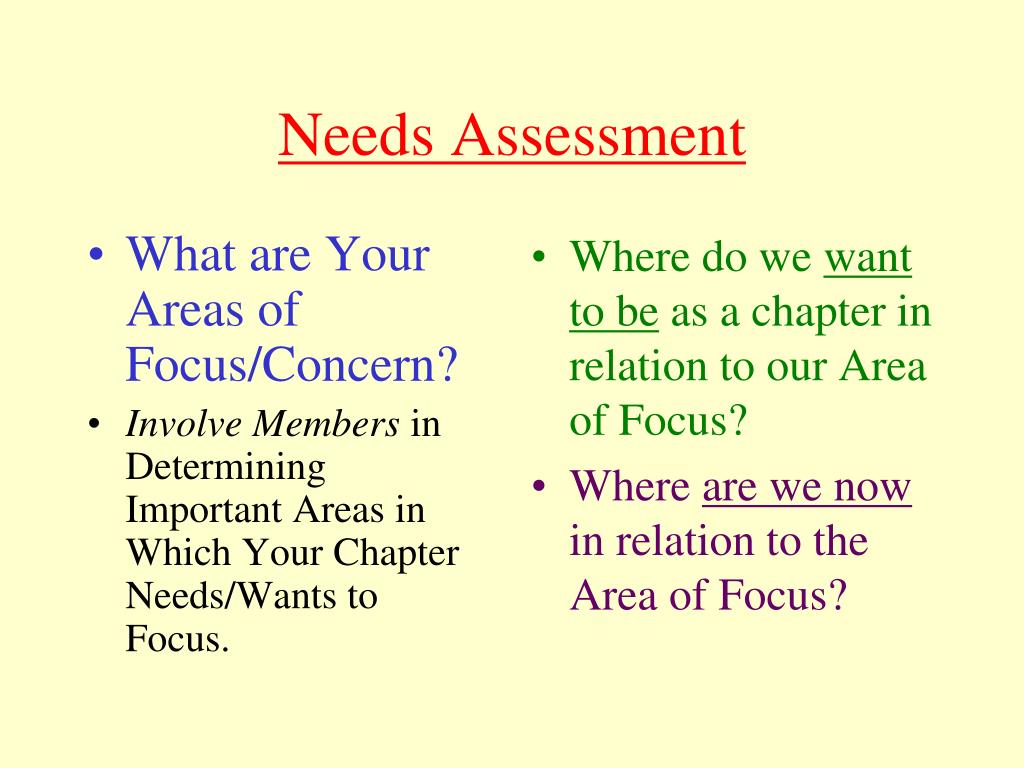 Needs Assessment

• What are Your Areas of Focus/Concern?
• Involve Members in Determining Important Areas in Which Your Chapter Needs/Wants to Focus.

• Where do we want to be as a chapter in relation to our Area of Focus?
• Where are we now in relation to the Area of Focus?